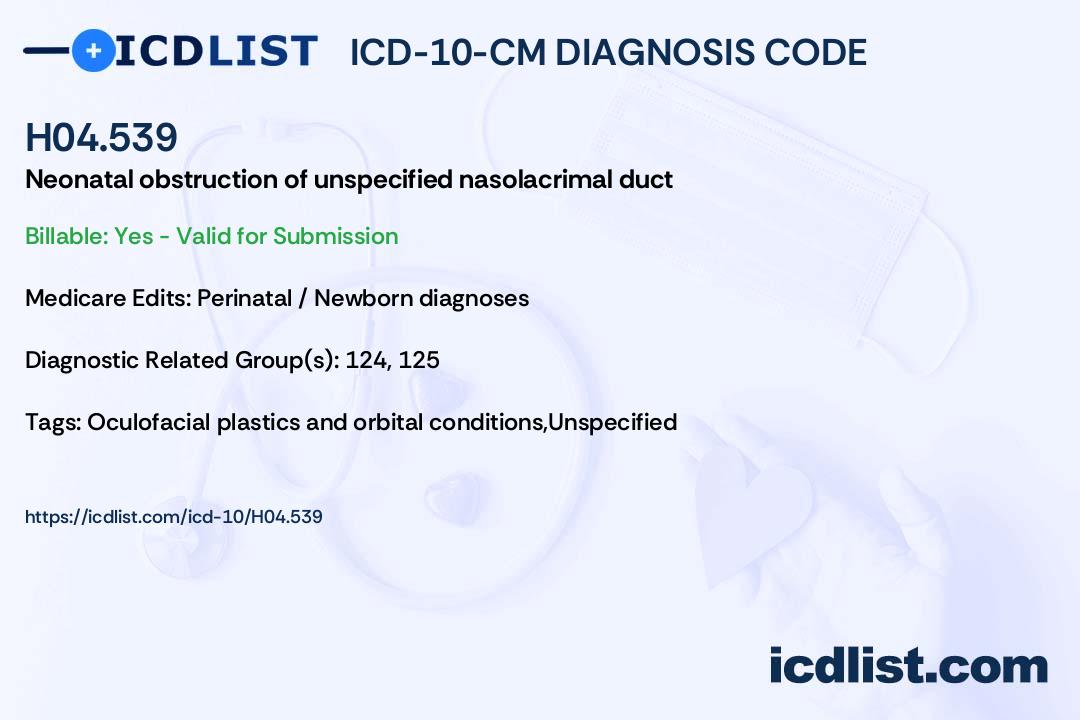 ICDLIST ICD-10-CM DIAGNOSIS CODE

H04.539

Neonatal obstruction of unspecified nasolacrimal duct

Billable: Yes - Valid for Submission

Medicare Edits: Perinatal / Newborn diagnoses

Diagnostic Related Group(s): 124, 125

Tags: Oculofacial plastics and orbital conditions,Unspecified

https://icdlist.com/icd-10/H04.539

icdlist.com